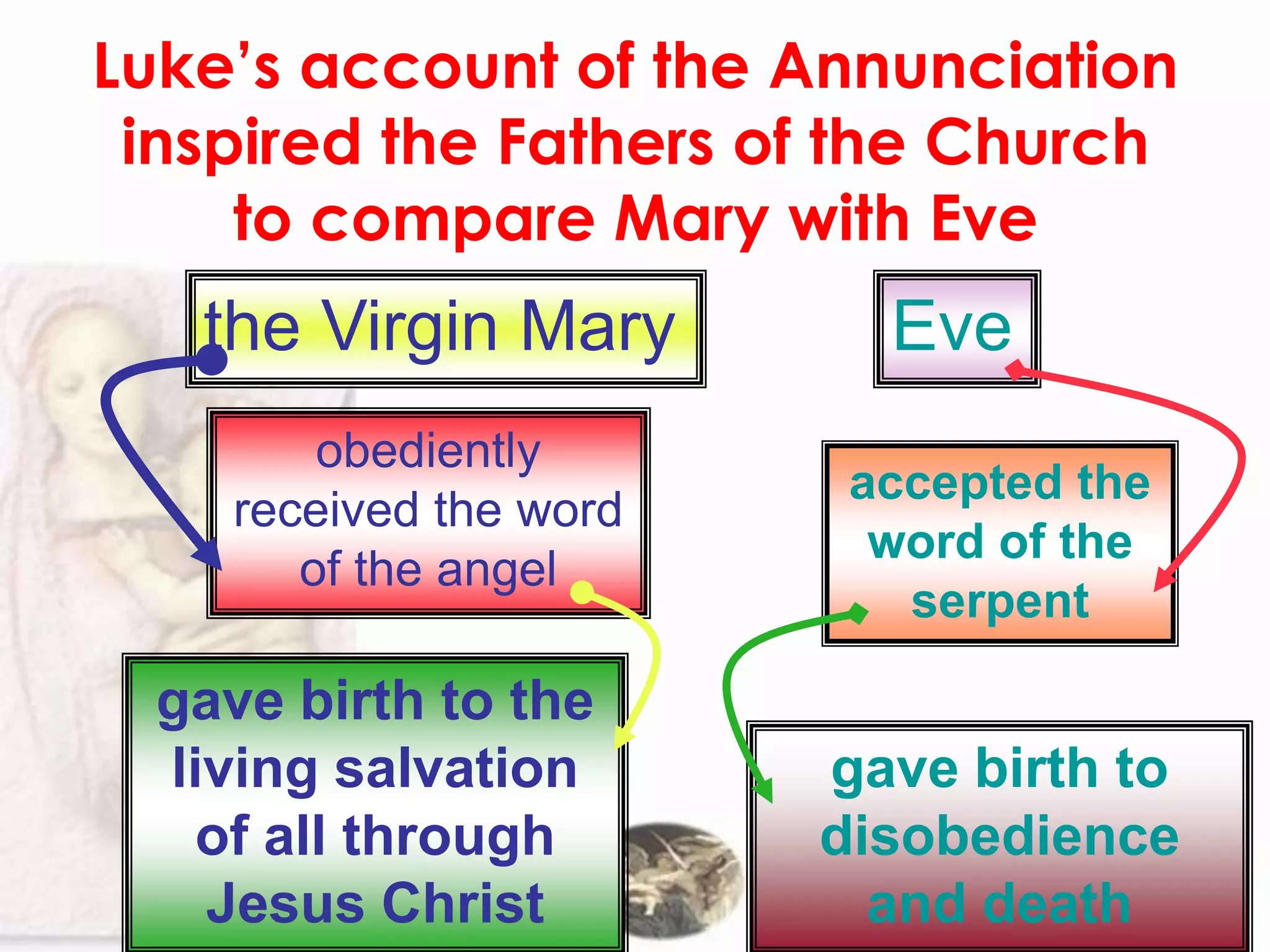 Luke's account of the Annunciation inspired the Fathers of the Church to compare Mary with Eve

the Virgin Mary

obediently received the word of the angel

gave birth to the living salvation of all through Jesus Christ

Eve

accepted the word of the serpent

gave birth to disobedience and death